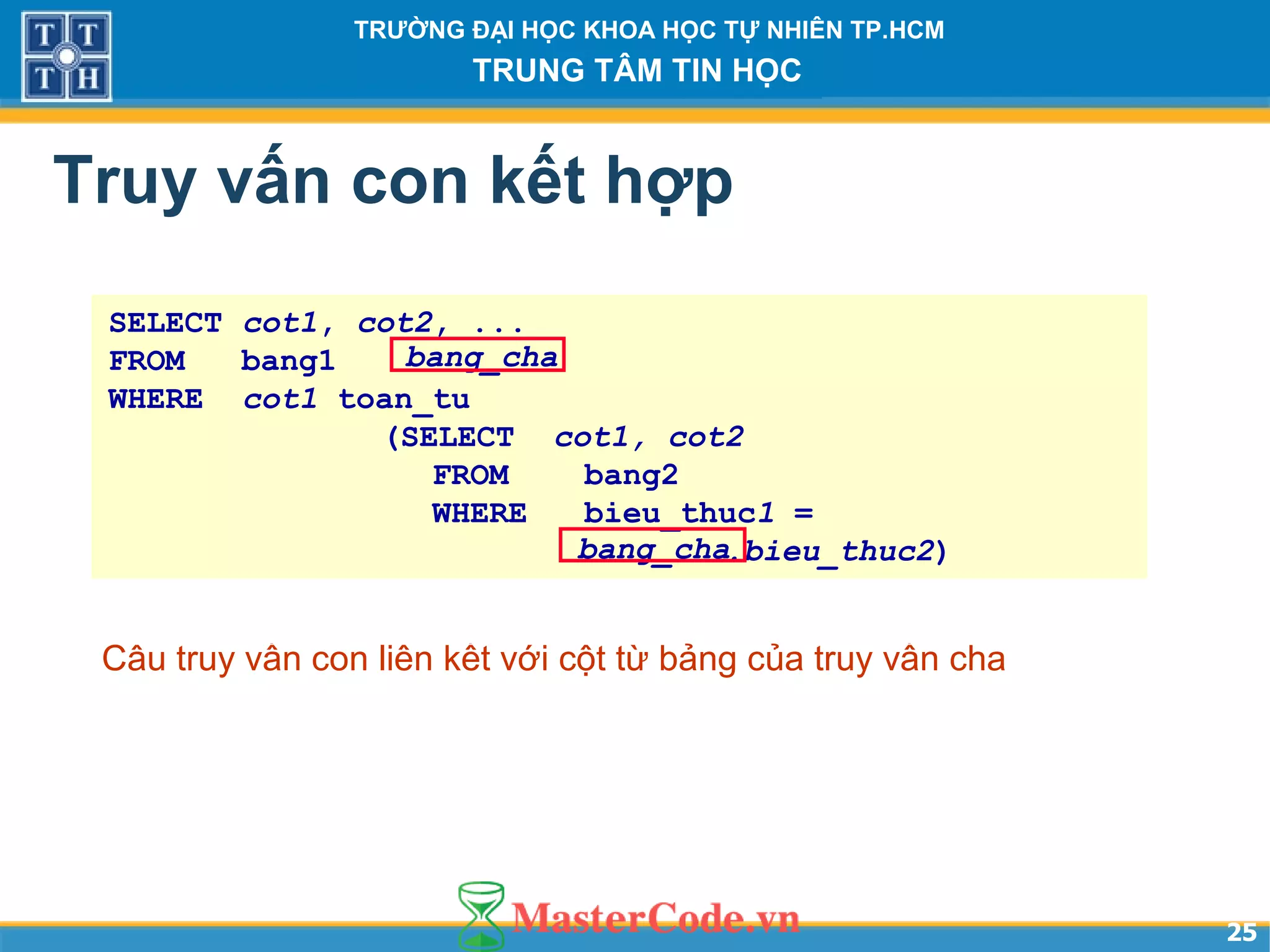 T T
T H

TRƯỜNG ĐẠI HỌC KHOA HỌC TỰ NHIÊN TP.HCM
TRUNG TÂM TIN HỌC

Truy vấn con kết hợp

SELECT cot1, cot2, ...
FROM bang1 bang_cha
WHERE cot1 toan_tu
(SELECT cot1, cot2
FROM bang2
WHERE bieu_thuc1 =
bang_cha.bieu_thuc2)

Câu truy vân con liên kêt với cột từ bảng của truy vân cha

MasterCode.vn

25